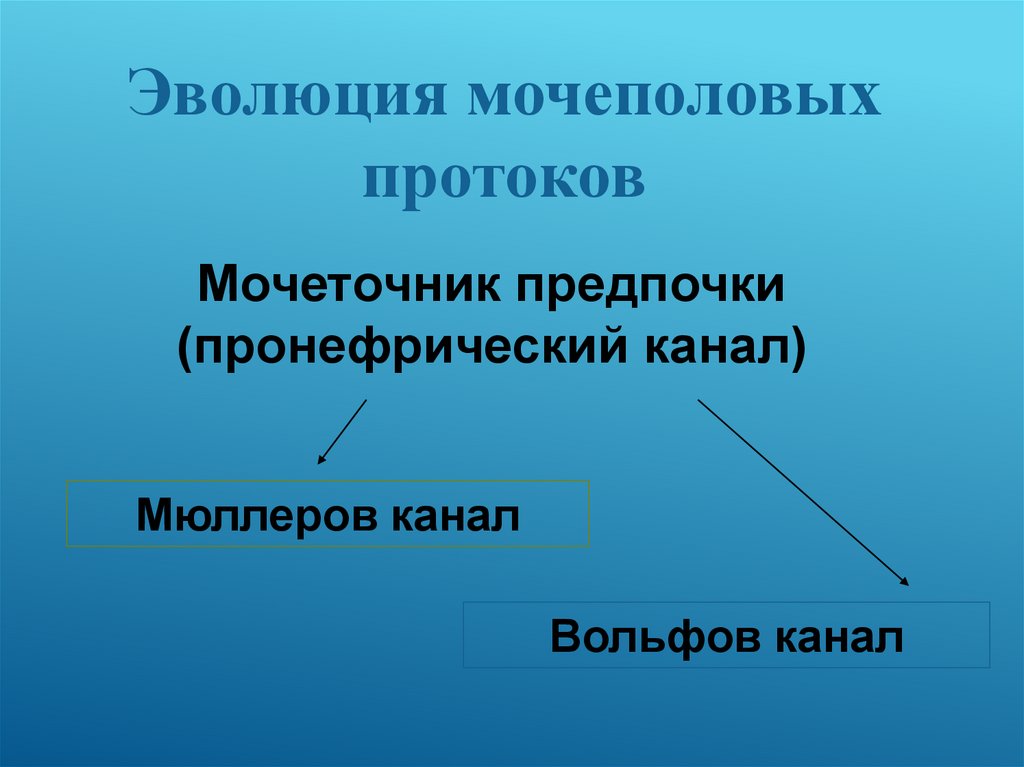 Эволюция мочеполовых протоков

Мочеточник предпочки (пронефрический канал)

Мюллеров канал

Вольфов канал